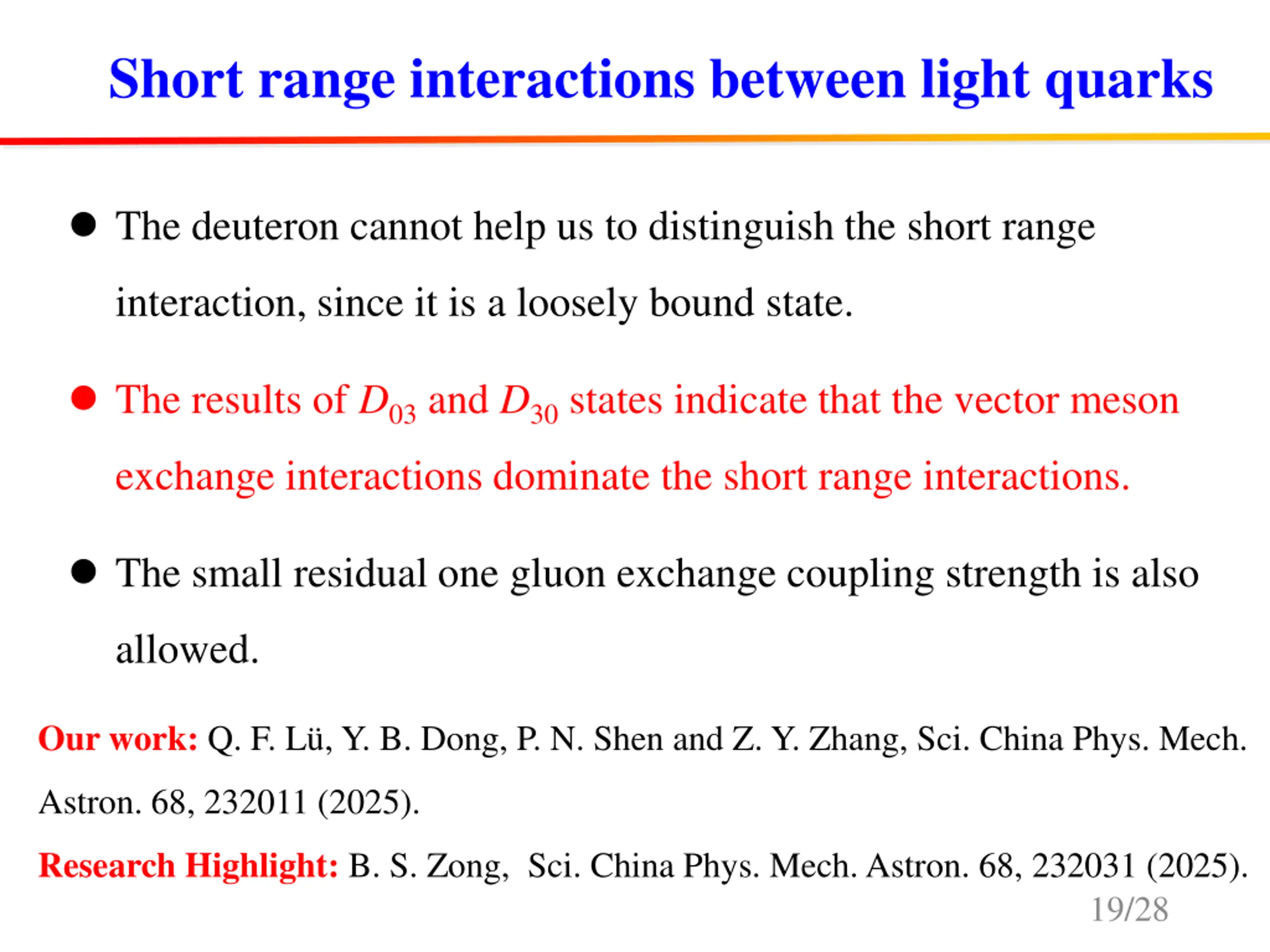 Short range interactions between light quarks

● The deuteron cannot help us to distinguish the short range interaction, since it is a loosely bound state.

● The results of $D_{03}$ and $D_{30}$ states indicate that the vector meson exchange interactions dominate the short range interactions.

● The small residual one gluon exchange coupling strength is also allowed.

Our work: Q. F. Lü, Y. B. Dong, P. N. Shen and Z. Y. Zhang, Sci. China Phys. Mech. Astron. 68, 232011 (2025).

Research Highlight: B. S. Zong, Sci. China Phys. Mech. Astron. 68, 232031 (2025).

19/28